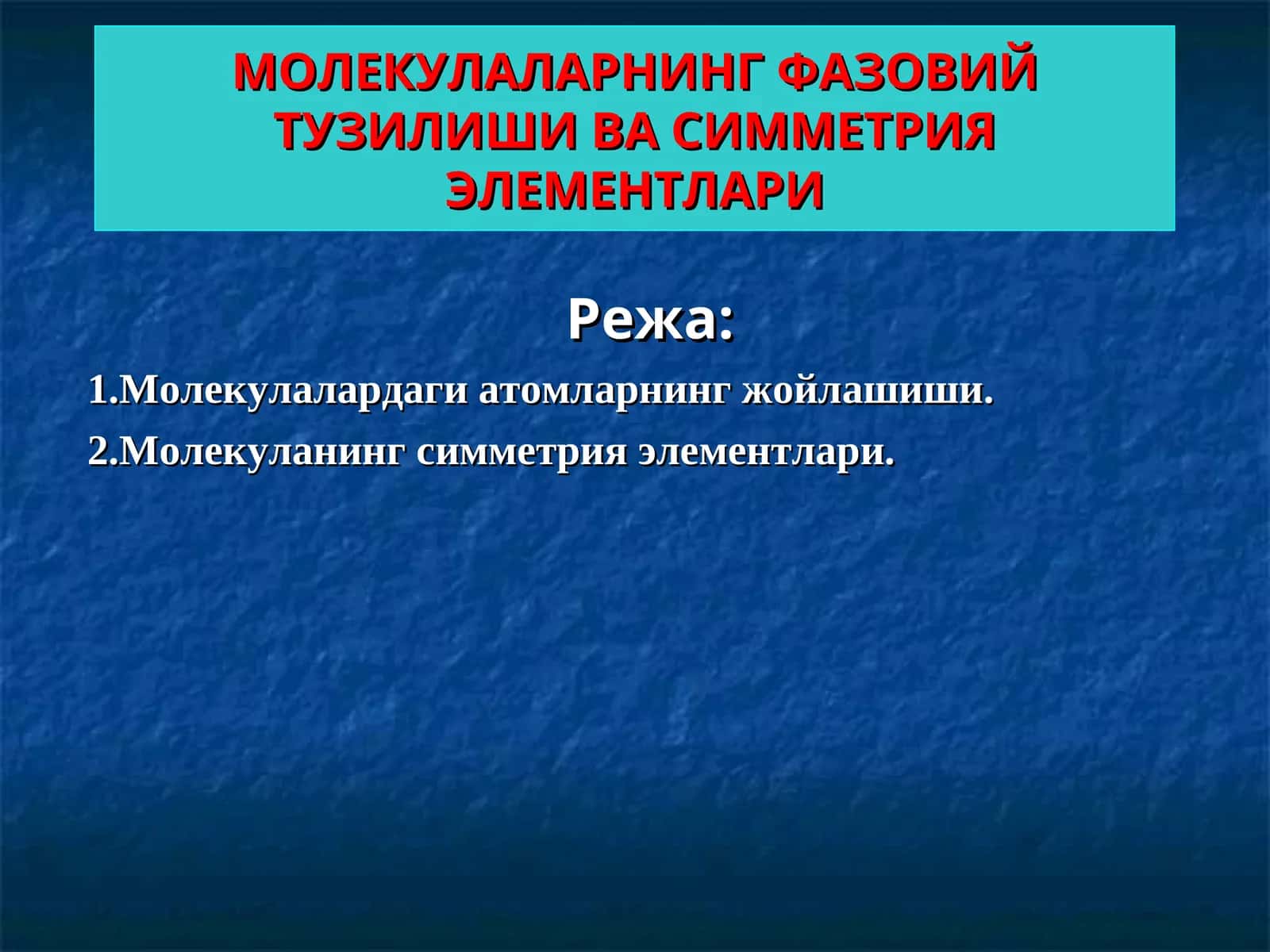 МОЛЕКУЛАЛАРНИНГ ФАЗОВИЙ ТУЗИЛИШИ ВА СИММЕТРИЯ ЭЛЕМЕНТЛАРИ

Режа:

1.Молекулалардаги атомларнинг жойлашиши.

2.Молекуланинг симметрия элементлари.